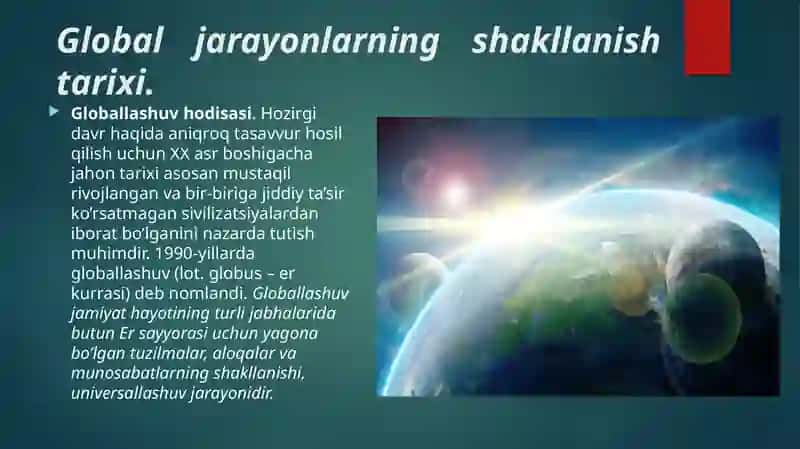 Global jarayonlarning shakllanish tarixi.

Globallashuv hodisasi. Hozirgi davr haqida aniqroq tasavvur hosil qilish uchun XX asr boshigacha jahon tarixi asosan mustaqil rivojlangan va bir-biriga jiddiy ta'sir ko'rsatmagan sivilizatsiyalardan iborat bo'lganini nazarda tutish muhimdir. 1990-yillarda globallashuv (lot. globus – er kurrasi) deb nomlandi. Globallashuv jamiyat hayotining turli jabhalarida butun Er sayyorasi uchun yagona bo'lgan tuzilmalar, aloqalar va munosabatlarning shakllanishi, universallashuv jarayonidir.